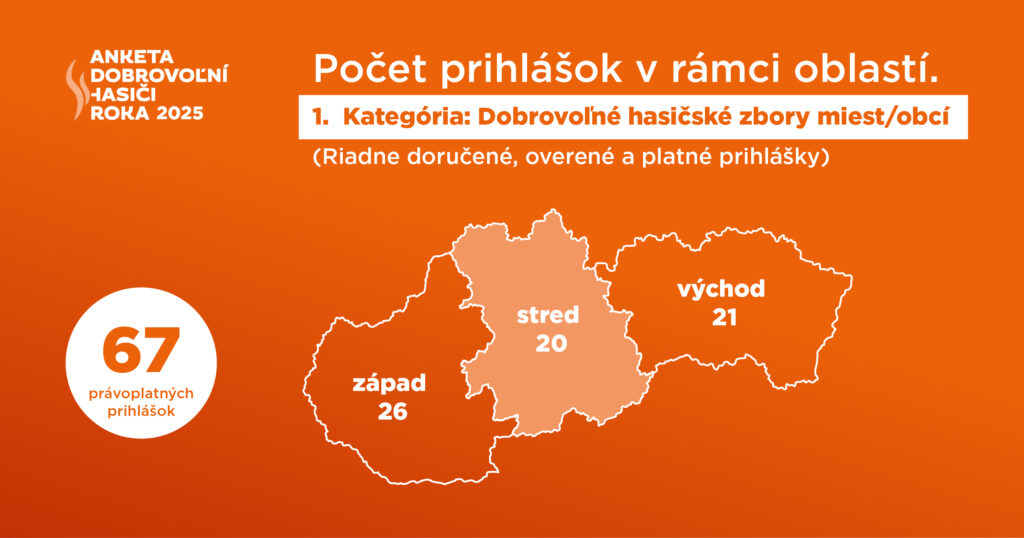 ANKETA DOBROVOĽNÍ HASIČI ROKA 2025

Počet prihlášok v rámci oblastí.

1. Kategória: Dobrovoľné hasičské zbory miest/obcí

(Riadne doručené, overené a platné prihlášky)

67
právoplatných prihlášok

západ
26

stred
20

východ
21